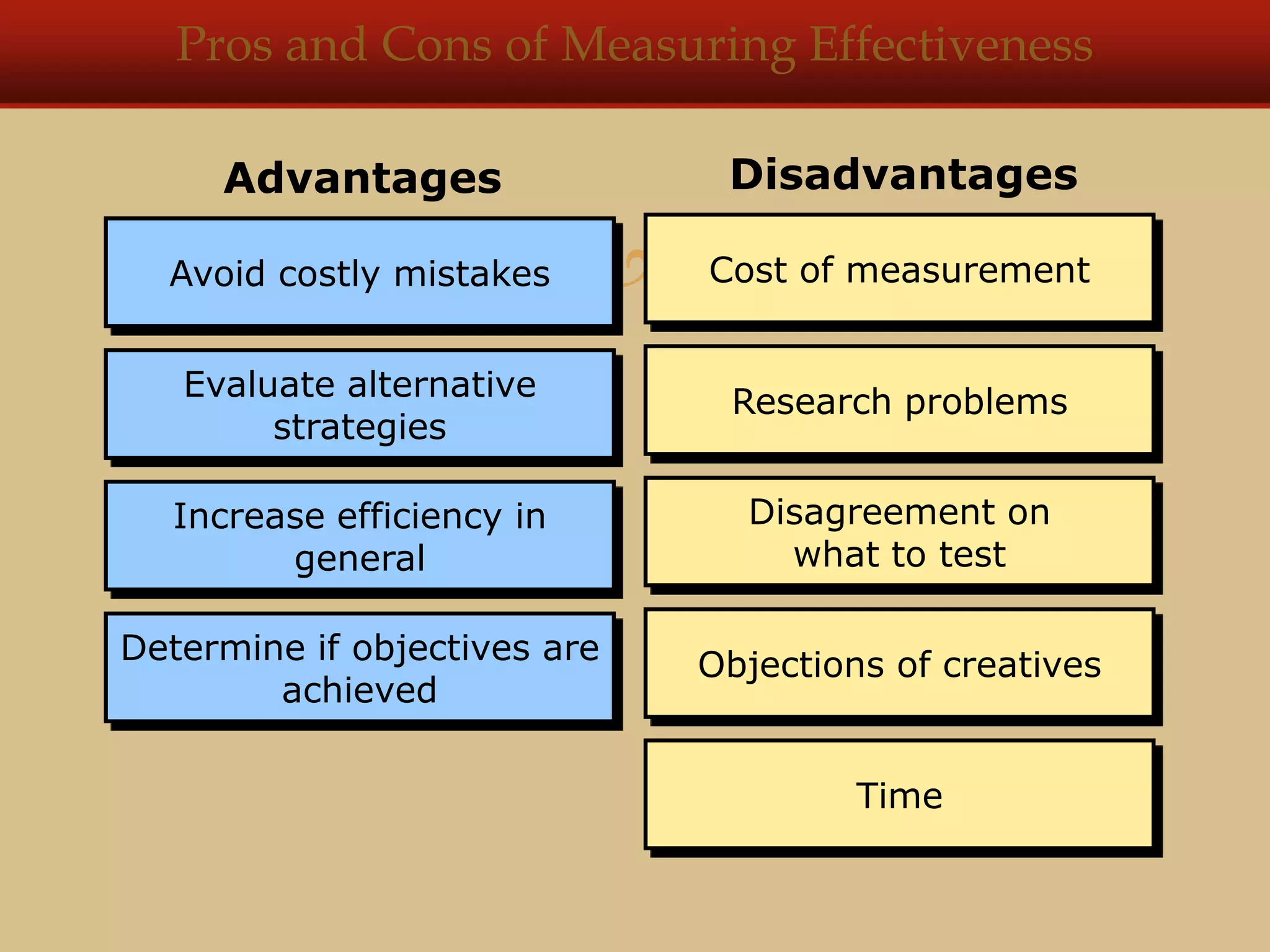 Pros and Cons of Measuring Effectiveness

Advantages

Avoid costly mistakes

Evaluate alternative strategies

Increase efficiency in general

Determine if objectives are achieved

Disadvantages

Cost of measurement

Research problems

Disagreement on what to test

Objections of creatives

Time